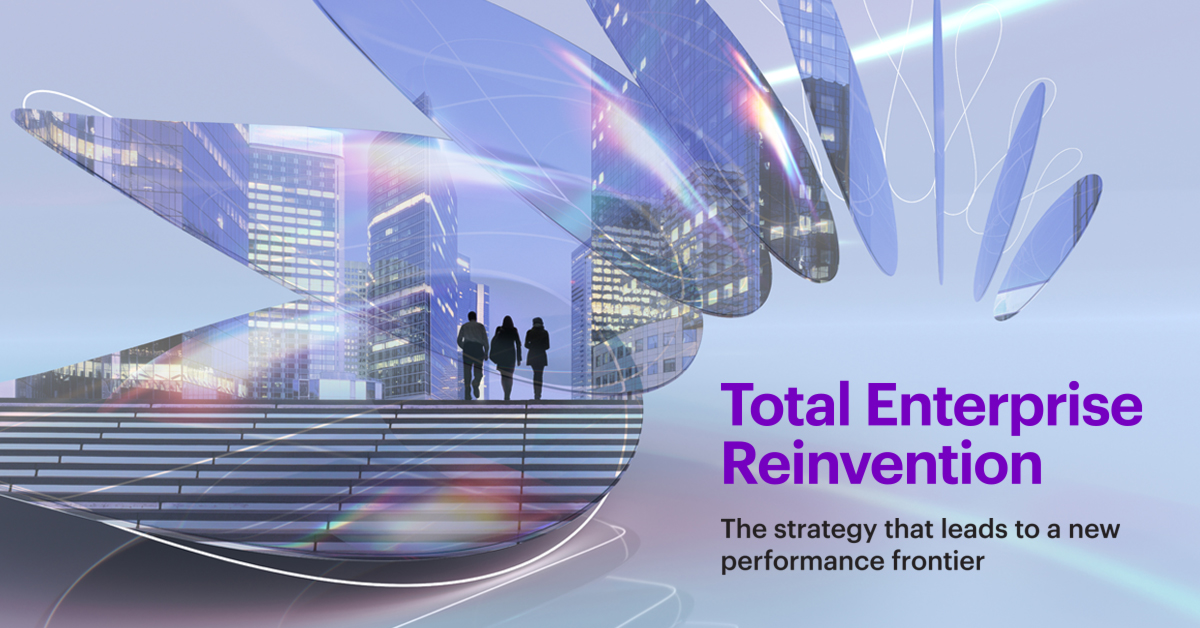 Total Enterprise Reinvention

The strategy that leads to a new performance frontier